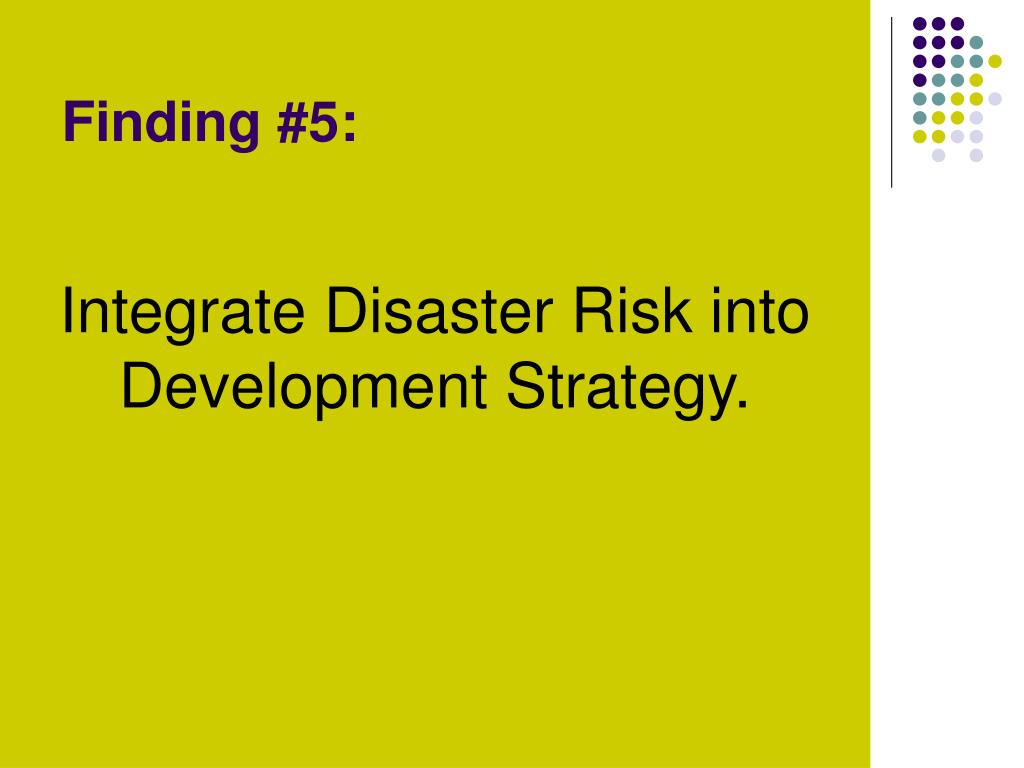 Finding #5:

Integrate Disaster Risk into Development Strategy.